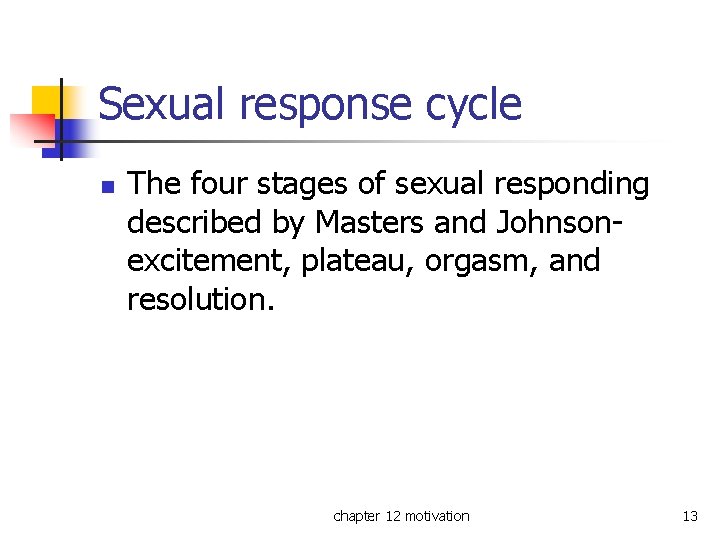 Sexual response cycle

The four stages of sexual responding described by Masters and Johnson-excitement, plateau, orgasm, and resolution.

chapter 12 motivation

13